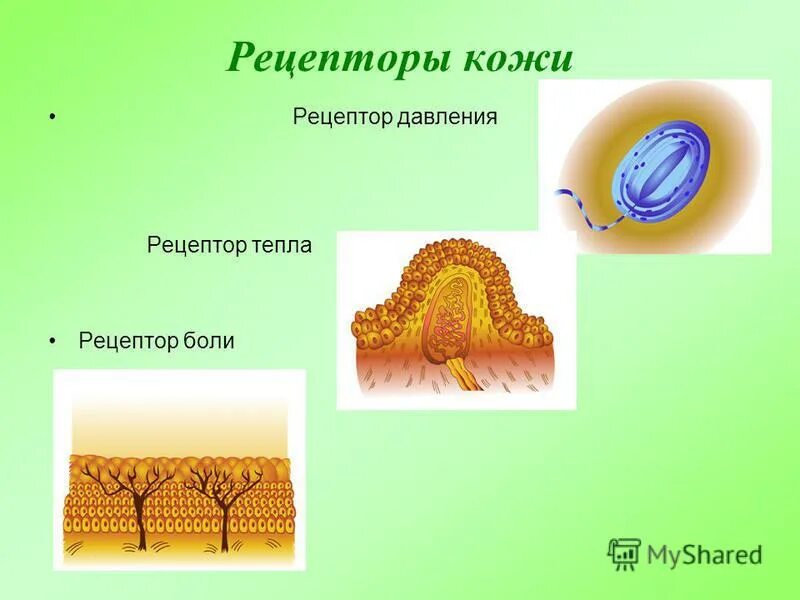 Рецепторы кожи

• Рецептор давления

Рецептор тепла

• Рецептор боли

MyShared